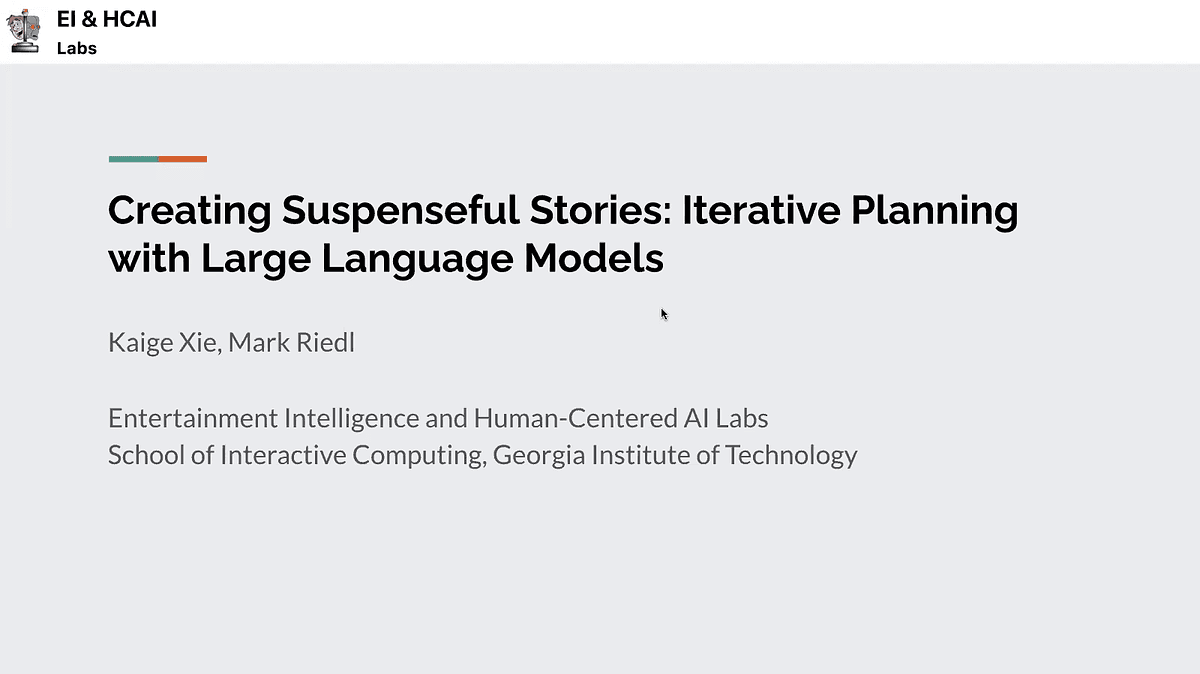 EI & HCAI
Labs

Creating Suspenseful Stories: Iterative Planning with Large Language Models

Kaige Xie, Mark Riedl

Entertainment Intelligence and Human-Centered AI Labs
School of Interactive Computing, Georgia Institute of Technology